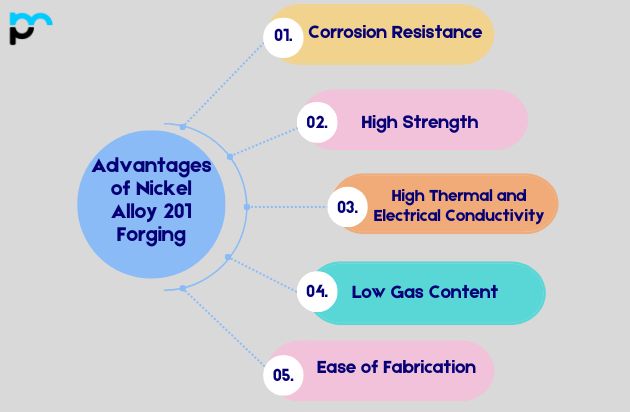 Advantages of Nickel Alloy 201 Forging

01. Corrosion Resistance

02. High Strength

03. High Thermal and Electrical Conductivity

04. Low Gas Content

05. Ease of Fabrication